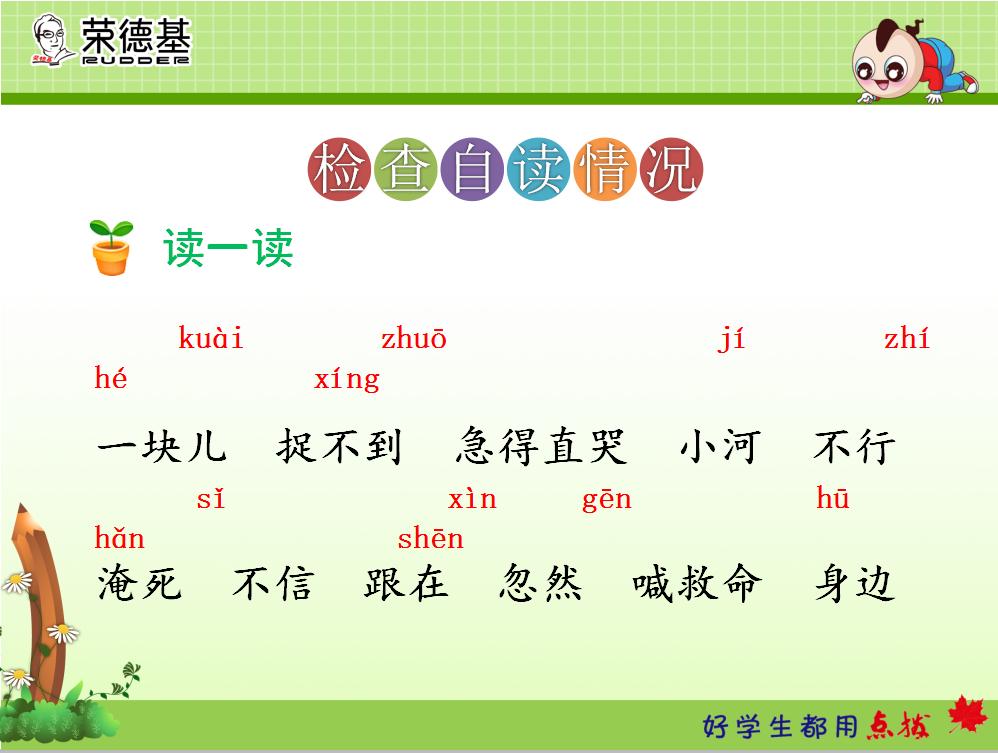 荣德基
RUDDER

检查自读情况

读一读

kuài zhuō jí zhí hé xíng

一块儿 捉不到 急得直哭 小河 不行

sǐ xìn gēn hū hǎn shēn

淹死 不信 跟在 忽然 喊救命 身边

好学生都用点拨